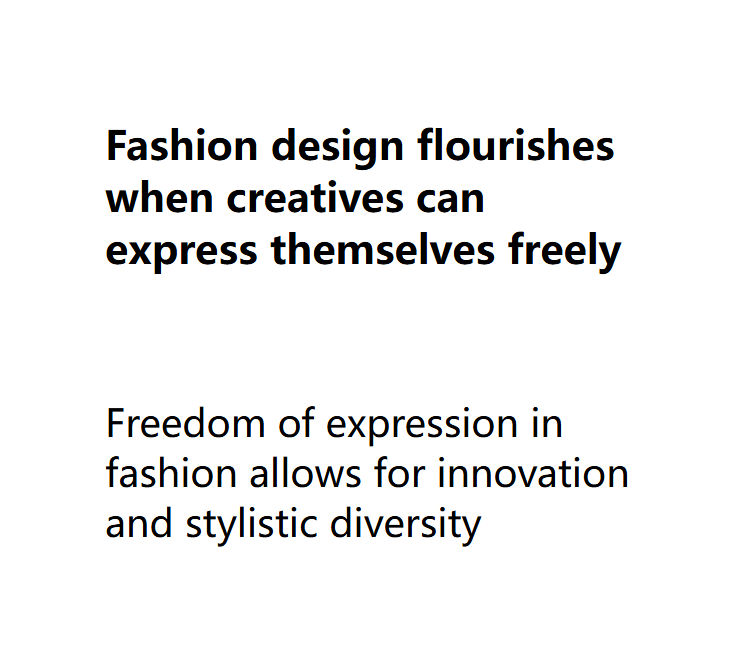 Fashion design flourishes when creatives can express themselves freely

Freedom of expression in fashion allows for innovation and stylistic diversity